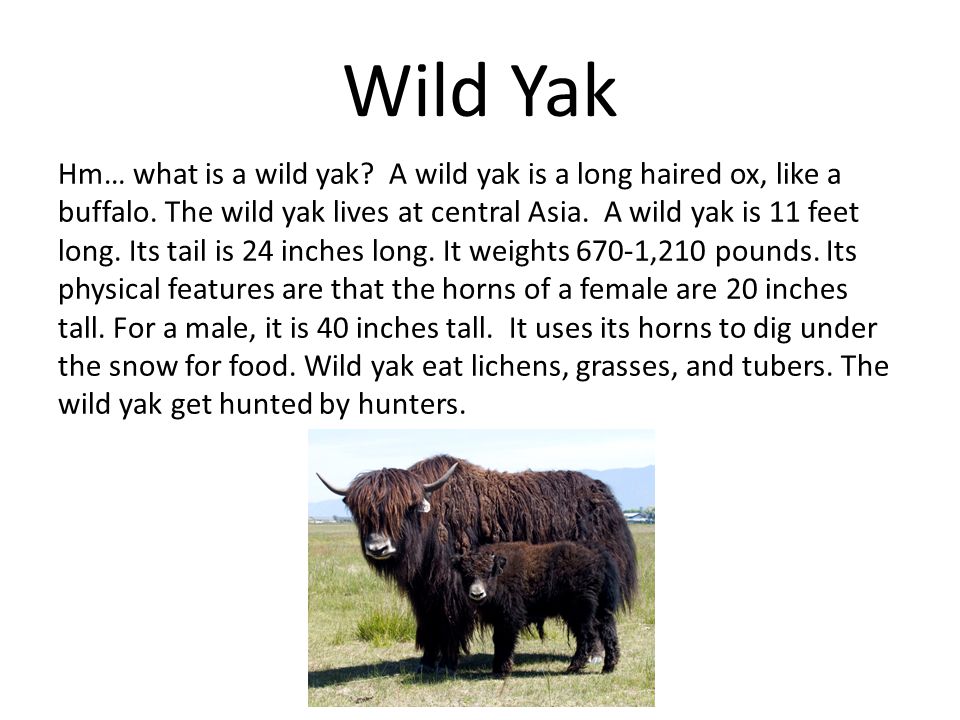 Wild Yak

Hm… what is a wild yak? A wild yak is a long haired ox, like a buffalo. The wild yak lives at central Asia. A wild yak is 11 feet long. Its tail is 24 inches long. It weights 670-1,210 pounds. Its physical features are that the horns of a female are 20 inches tall. For a male, it is 40 inches tall. It uses its horns to dig under the snow for food. Wild yak eat lichens, grasses, and tubers. The wild yak get hunted by hunters.